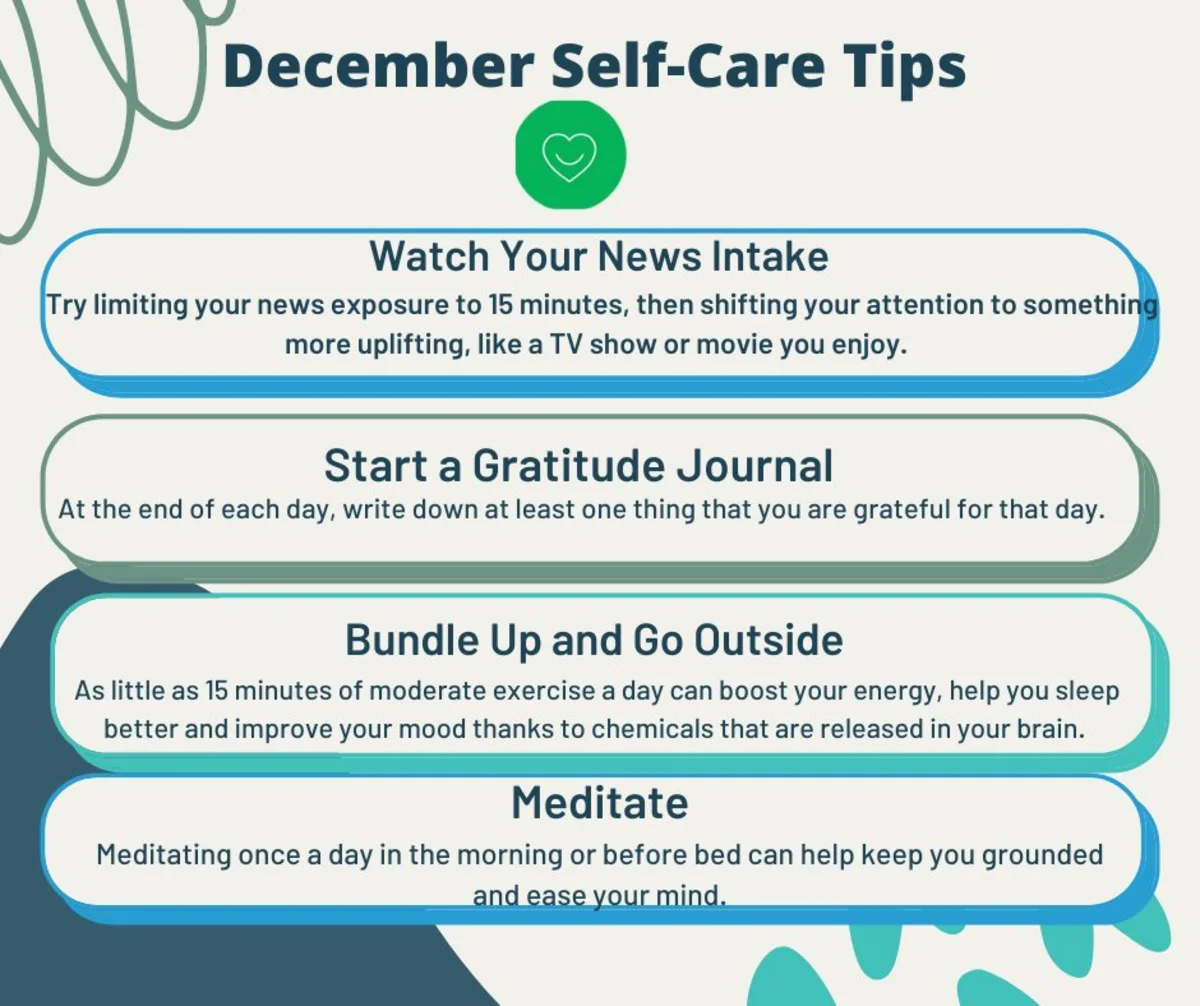 December Self-Care Tips

Watch Your News Intake
Try limiting your news exposure to 15 minutes, then shifting your attention to something more uplifting, like a TV show or movie you enjoy.

Start a Gratitude Journal
At the end of each day, write down at least one thing that you are grateful for that day.

Bundle Up and Go Outside
As little as 15 minutes of moderate exercise a day can boost your energy, help you sleep better and improve your mood thanks to chemicals that are released in your brain.

Meditate
Meditating once a day in the morning or before bed can help keep you grounded and ease your mind.